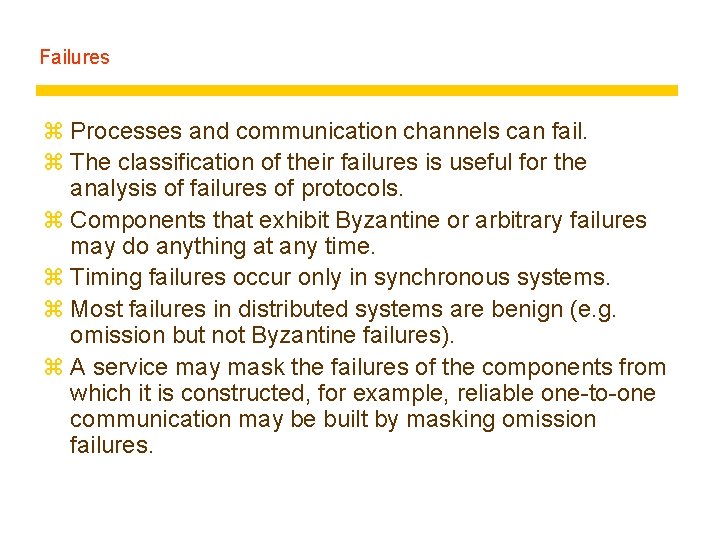 Failures

⌘ Processes and communication channels can fail.

⌘ The classification of their failures is useful for the analysis of failures of protocols.

⌘ Components that exhibit Byzantine or arbitrary failures may do anything at any time.

⌘ Timing failures occur only in synchronous systems.

⌘ Most failures in distributed systems are benign (e.g. omission but not Byzantine failures).

⌘ A service may mask the failures of the components from which it is constructed, for example, reliable one-to-one communication may be built by masking omission failures.